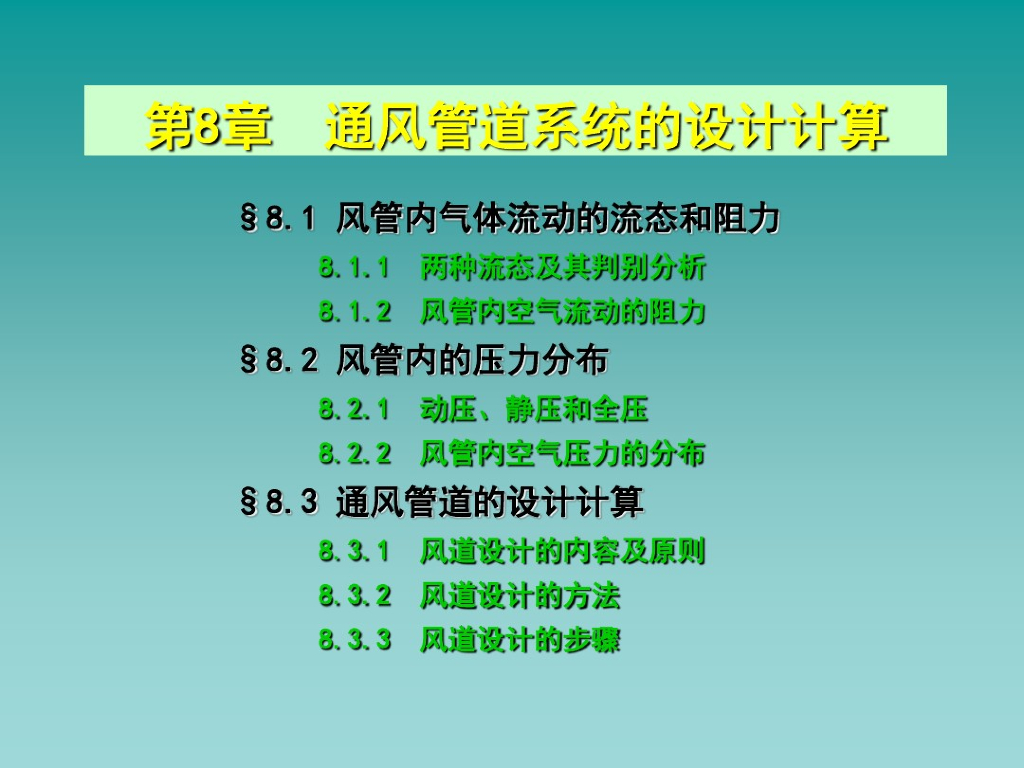 第8章　通风管道系统的设计计算

§8.1 风管内气体流动的流态和阻力

8.1.1　两种流态及其判别分析

8.1.2　风管内空气流动的阻力

§8.2 风管内的压力分布

8.2.1　动压、静压和全压

8.2.2　风管内空气压力的分布

§8.3 通风管道的设计计算

8.3.1　风道设计的内容及原则

8.3.2　风道设计的方法

8.3.3　风道设计的步骤